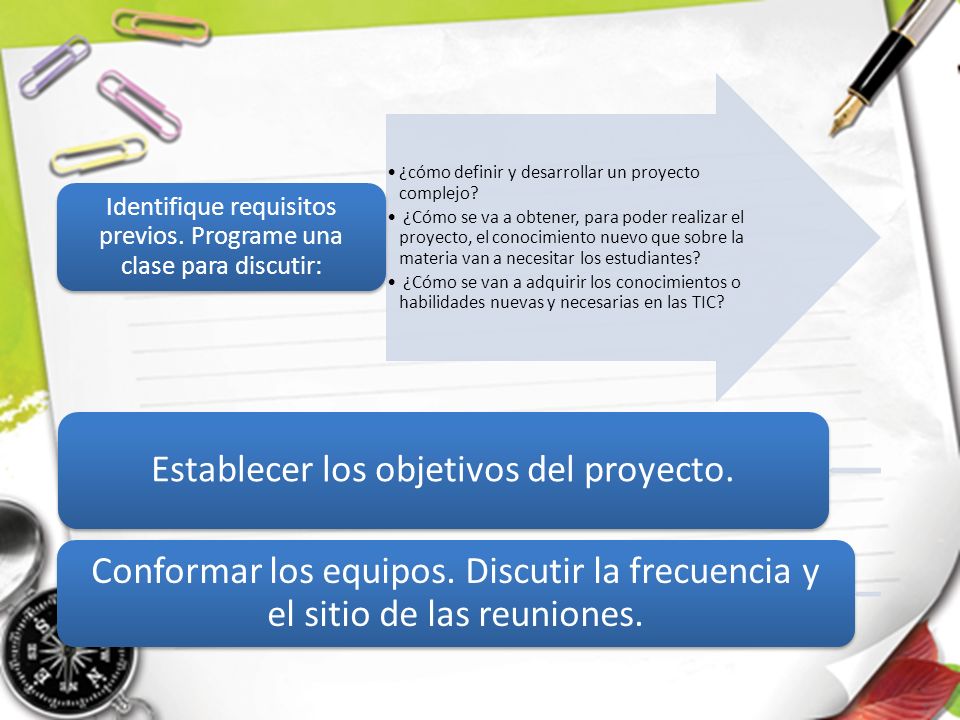 Identifique requisitos previos. Programe una clase para discutir:

• ¿cómo definir y desarrollar un proyecto complejo?
• ¿Cómo se va a obtener, para poder realizar el proyecto, el conocimiento nuevo que sobre la materia van a necesitar los estudiantes?
• ¿Cómo se van a adquirir los conocimientos o habilidades nuevas y necesarias en las TIC?

Establecer los objetivos del proyecto.

Conformar los equipos. Discutir la frecuencia y el sitio de las reuniones.